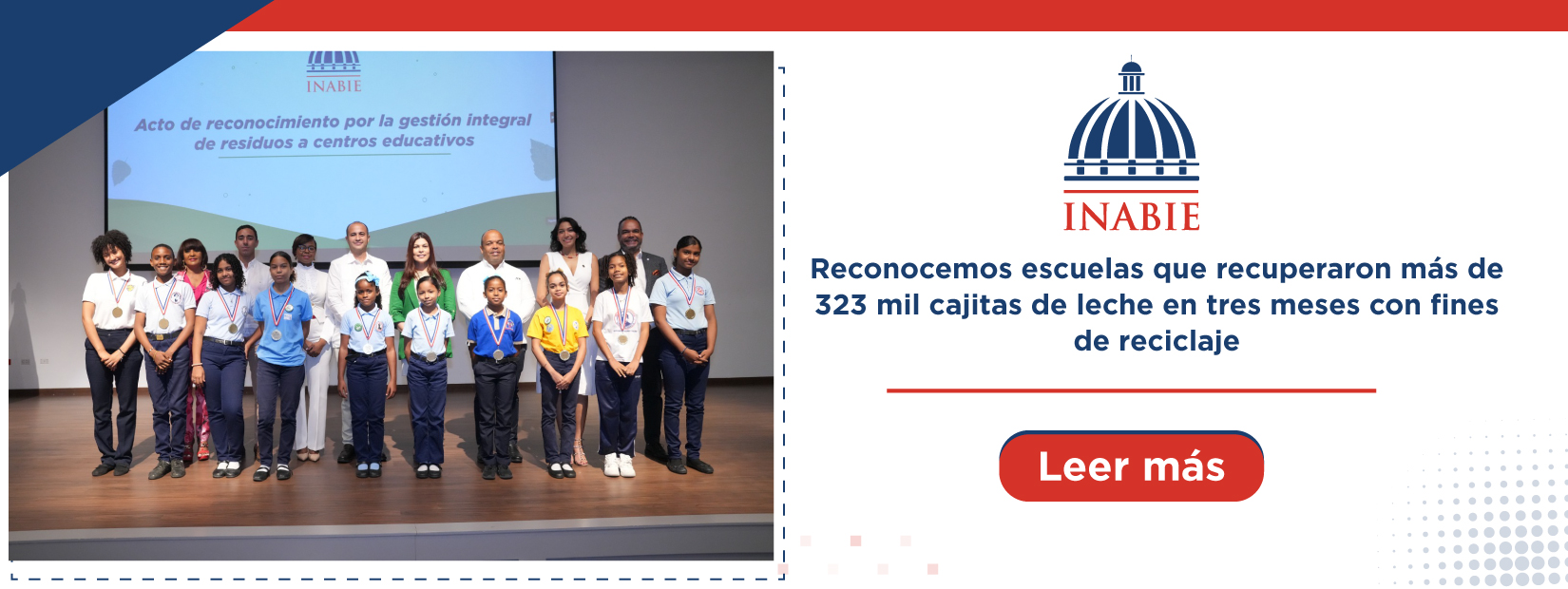 INABIE

Acto de reconocimiento por la gestión integral de residuos a centros educativos

INABIE

Reconocemos escuelas que recuperaron más de 323 mil cajitas de leche en tres meses con fines de reciclaje

Leer más